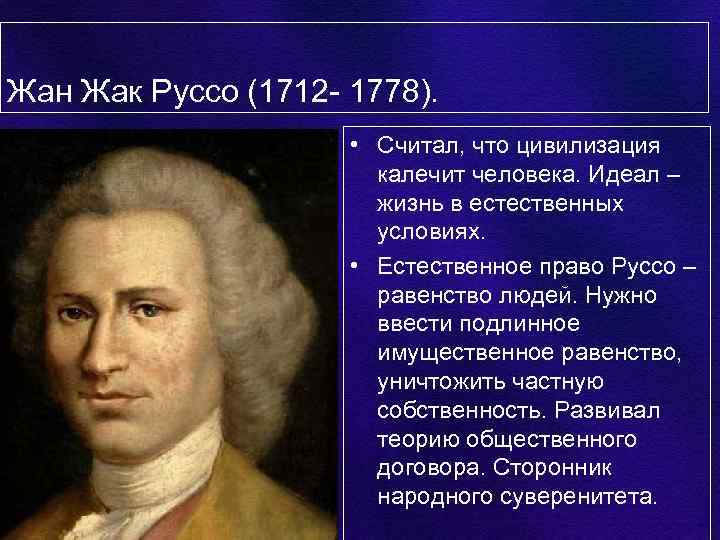 Жан Жак Руссо (1712- 1778).

• Считал, что цивилизация калечит человека. Идеал – жизнь в естественных условиях.

• Естественное право Руссо – равенство людей. Нужно ввести подлинное имущественное равенство, уничтожить частную собственность. Развивал теорию общественного договора. Сторонник народного суверенитета.